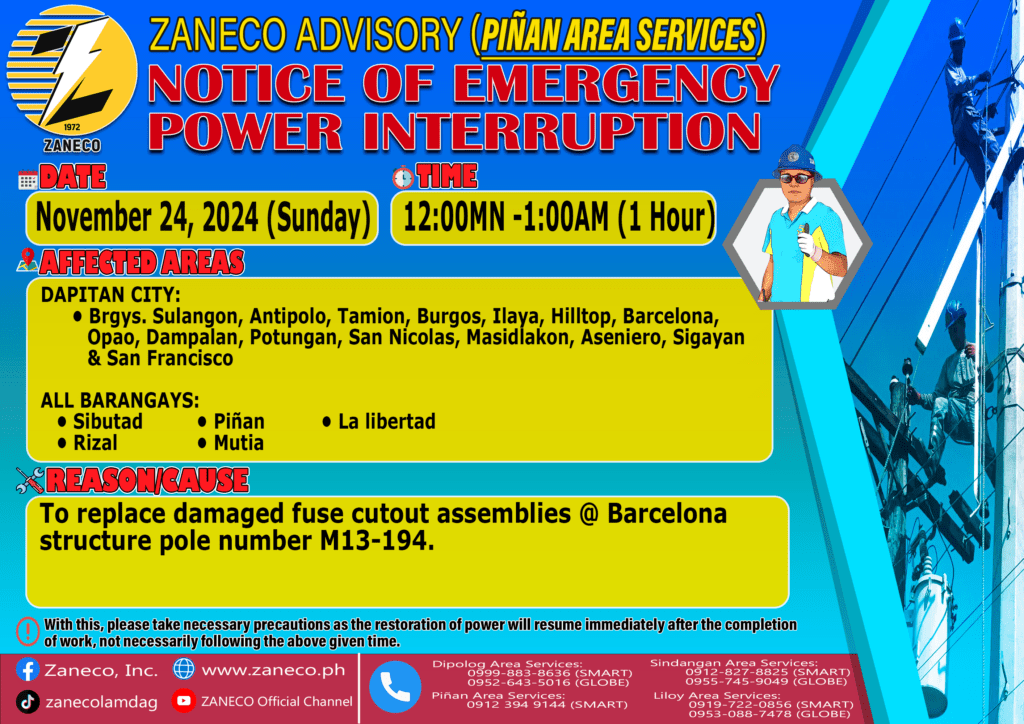 1972
ZANECO

ZANECO ADVISORY (PIÑAN AREA SERVICES)
NOTICE OF EMERGENCY POWER INTERRUPTION

DATE
November 24, 2024 (Sunday)

TIME
12:00MN -1:00AM (1 Hour)

AFFECTED AREAS
DAPITAN CITY:
• Brgys. Sulangon, Antipolo, Tamion, Burgos, Ilaya, Hilltop, Barcelona, Opao, Dampalan, Potungan, San Nicolas, Masidlakon, Aseniero, Sigayan & San Francisco

ALL BARANGAYS:
• Sibutad
• Rizal
• Piñan
• Mutia
• La libertad

REASON/CAUSE
To replace damaged fuse cutout assemblies @ Barcelona structure pole number M13-194.

With this, please take necessary precautions as the restoration of power will resume immediately after the completion of work, not necessarily following the above given time.

Zaneco, Inc.
www.zaneco.ph
zanecolamdag
ZANECO Official Channel

Dipolog Area Services:
0999-883-8636 (SMART)
0952-643-5016 (GLOBE)
Piñan Area Services:
0912 394 9144 (SMART)
Sindangan Area Services:
0912-827-8825 (SMART)
0955-745-9049 (GLOBE)
Liloy Area Services:
0919-722-0856 (SMART)
0953-088-7478 (GLOBE)